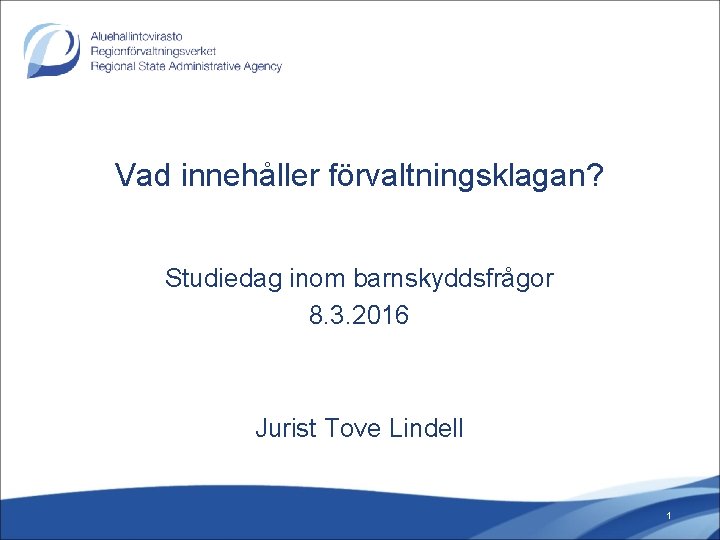 Aluehallintovirasto
Regionförvaltningsverket
Regional State Administrative Agency

Vad innehåller förvaltningsklagan?

Studiedag inom barnskyddsfrågor
8.3.2016

Jurist Tove Lindell

1